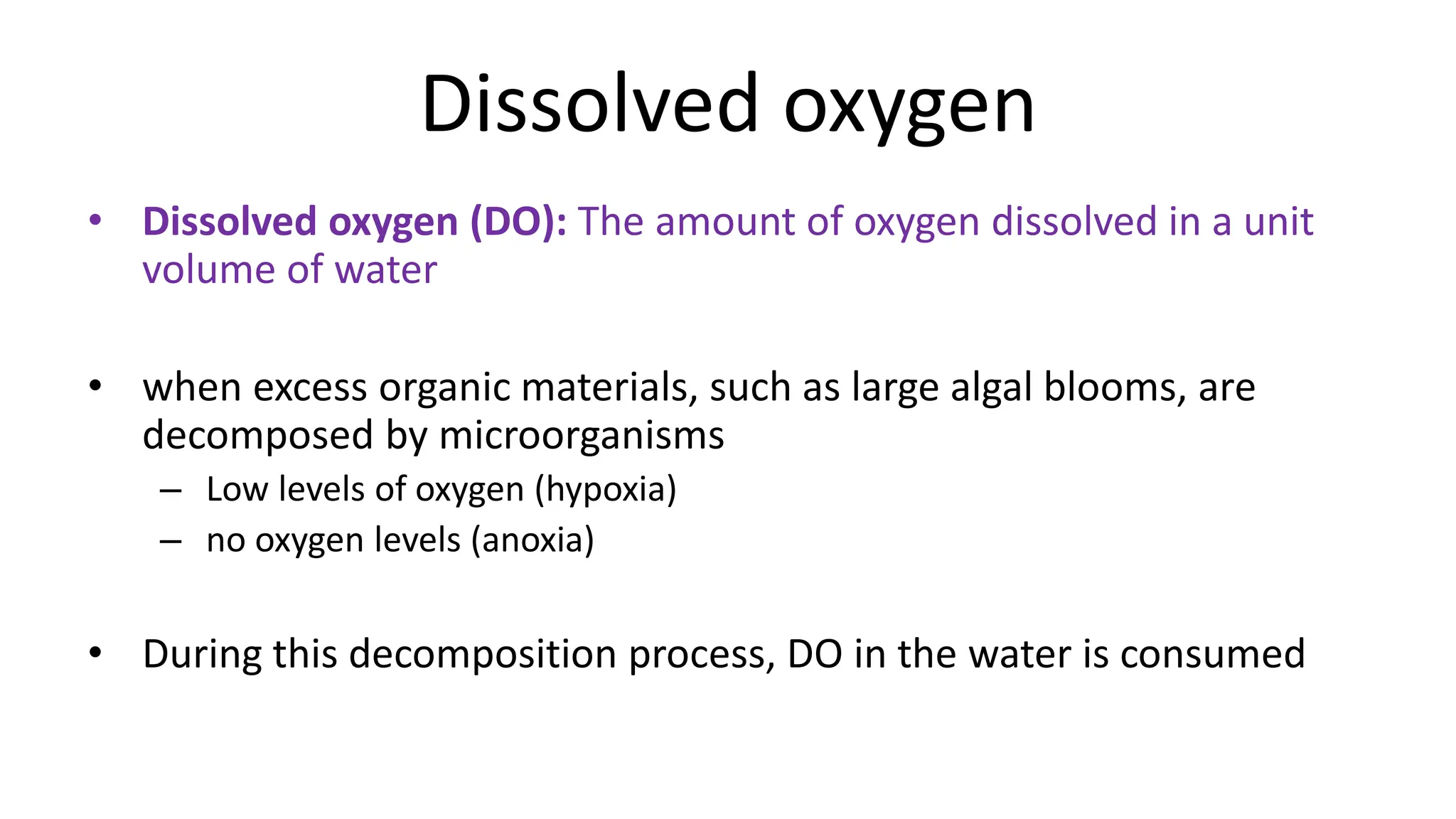 Dissolved oxygen

• Dissolved oxygen (DO): The amount of oxygen dissolved in a unit volume of water

• when excess organic materials, such as large algal blooms, are decomposed by microorganisms
  – Low levels of oxygen (hypoxia)
  – no oxygen levels (anoxia)

• During this decomposition process, DO in the water is consumed